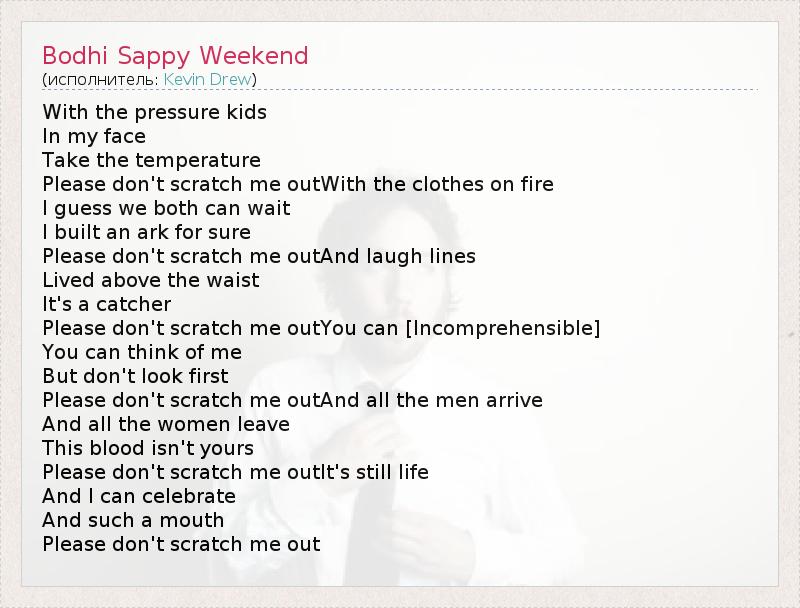 Bodhi Sappy Weekend
(исполнитель: Kevin Drew)

With the pressure kids
In my face
Take the temperature
Please don't scratch me outWith the clothes on fire
I guess we both can wait
I built an ark for sure
Please don't scratch me outAnd laugh lines
Lived above the waist
It's a catcher
Please don't scratch me outYou can [Incomprehensible]
You can think of me
But don't look first
Please don't scratch me outAnd all the men arrive
And all the women leave
This blood isn't yours
Please don't scratch me outIt's still life
And I can celebrate
And such a mouth
Please don't scratch me out